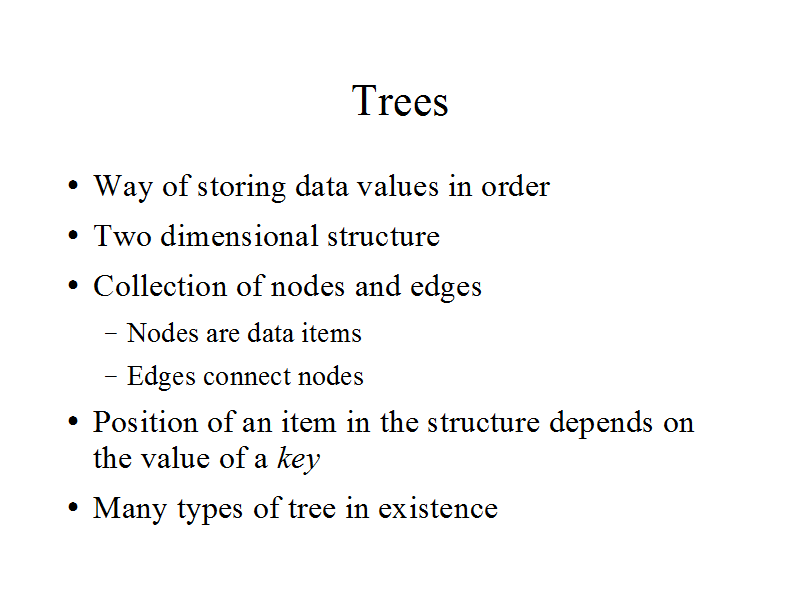 Trees

• Way of storing data values in order
• Two dimensional structure
• Collection of nodes and edges
  – Nodes are data items
  – Edges connect nodes
• Position of an item in the structure depends on the value of a key
• Many types of tree in existence